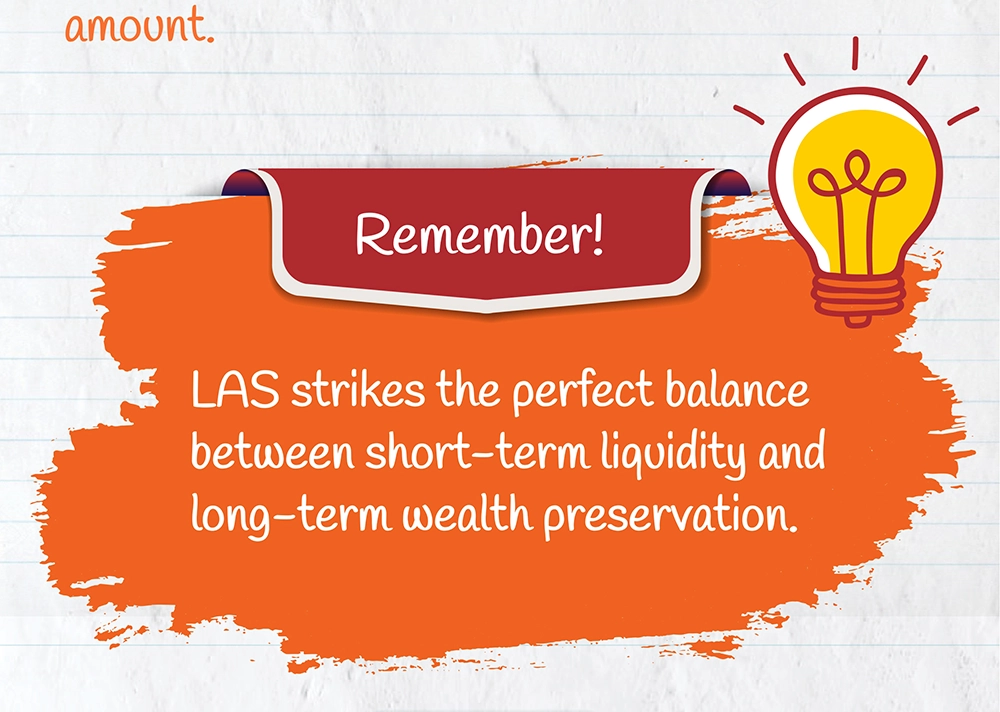 amount.

Remember!

LAS strikes the perfect balance between short-term liquidity and long-term wealth preservation.